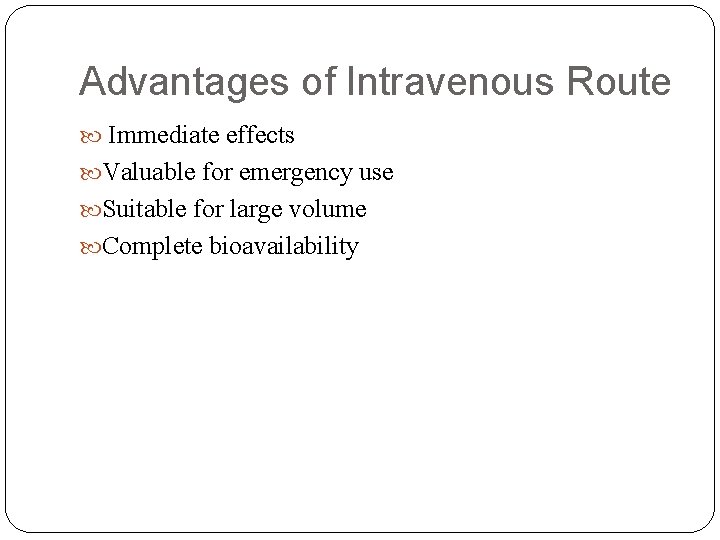 Advantages of Intravenous Route

Immediate effects
Valuable for emergency use
Suitable for large volume
Complete bioavailability